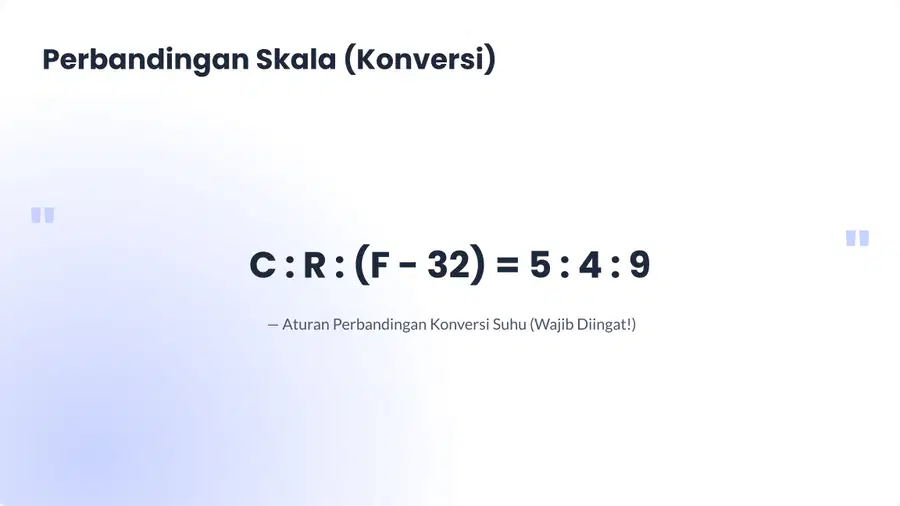 Perbandingan Skala (Konversi)

"

$C : R : (F - 32) = 5 : 4 : 9$

"

— Aturan Perbandingan Konversi Suhu (Wajib Diingat!)